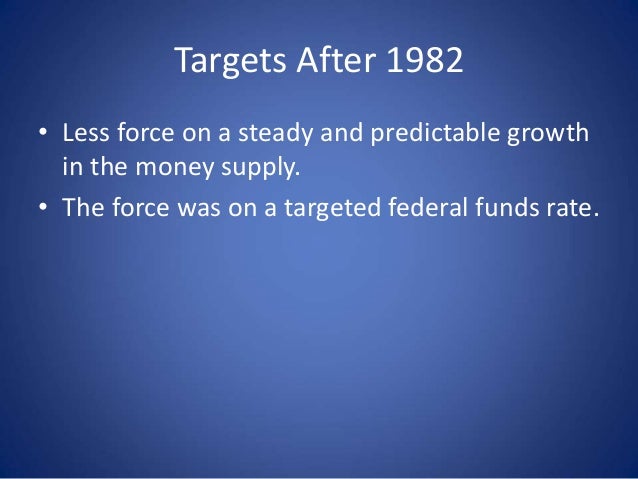 Targets After 1982

• Less force on a steady and predictable growth in the money supply.

• The force was on a targeted federal funds rate.